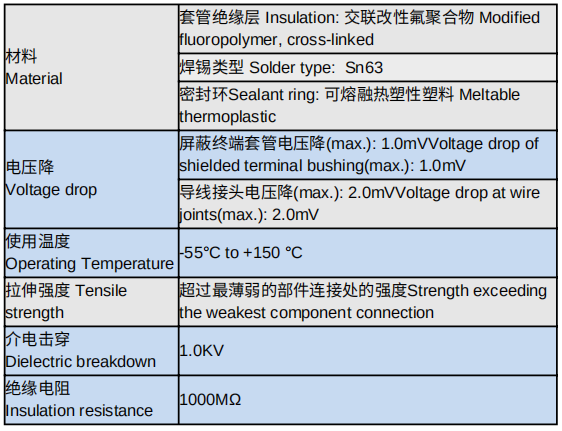 | 材料 Material | 套管绝缘层 Insulation: 交联改性氟聚合物 Modified fluoropolymer, cross-linked |
|---|---|
| | 焊锡类型 Solder type: Sn63 |
| | 密封环Sealant ring: 可熔融热塑性塑料 Meltable thermoplastic |
| 电压降 Voltage drop | 屏蔽终端套管电压降(max.): 1.0mVVoltage drop of shielded terminal bushing(max.): 1.0mV |
| | 导线接头电压降(max.): 2.0mVVoltage drop at wire joints(max.): 2.0mV |
| 使用温度 Operating Temperature | -55°C to +150 °C |
| 拉伸强度 Tensile strength | 超过最薄弱的部件连接处的强度Strength exceeding the weakest component connection |
| 介电击穿 Dielectric breakdown | 1.0KV |
| 绝缘电阻 Insulation resistance | 1000MΩ |